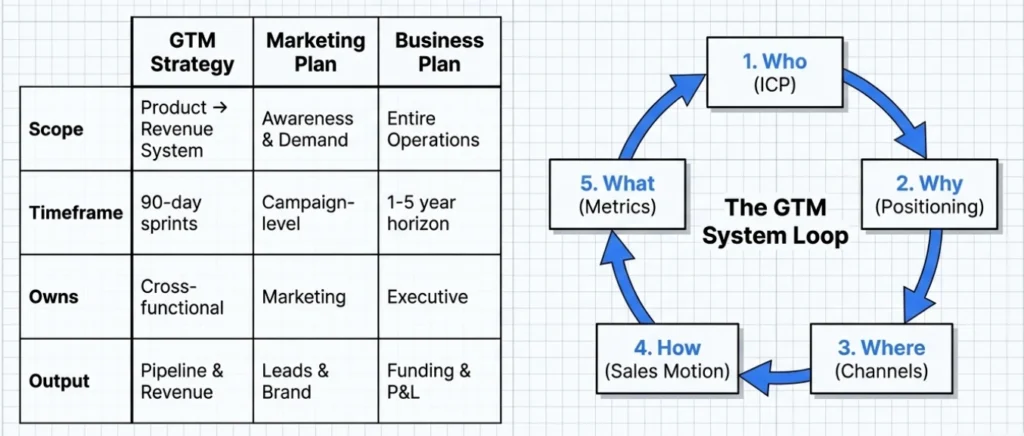 | | GTM Strategy | Marketing Plan | Business Plan |
|---|---|---|---|
| Scope | Product → Revenue System | Awareness & Demand | Entire Operations |
| Timeframe | 90-day sprints | Campaign-level | 1-5 year horizon |
| Owns | Cross-functional | Marketing | Executive |
| Output | Pipeline & Revenue | Leads & Brand | Funding & P&L |

1. Who
(ICP)

2. Why
(Positioning)

3. Where
(Channels)

4. How
(Sales Motion)

5. What
(Metrics)

The GTM System Loop